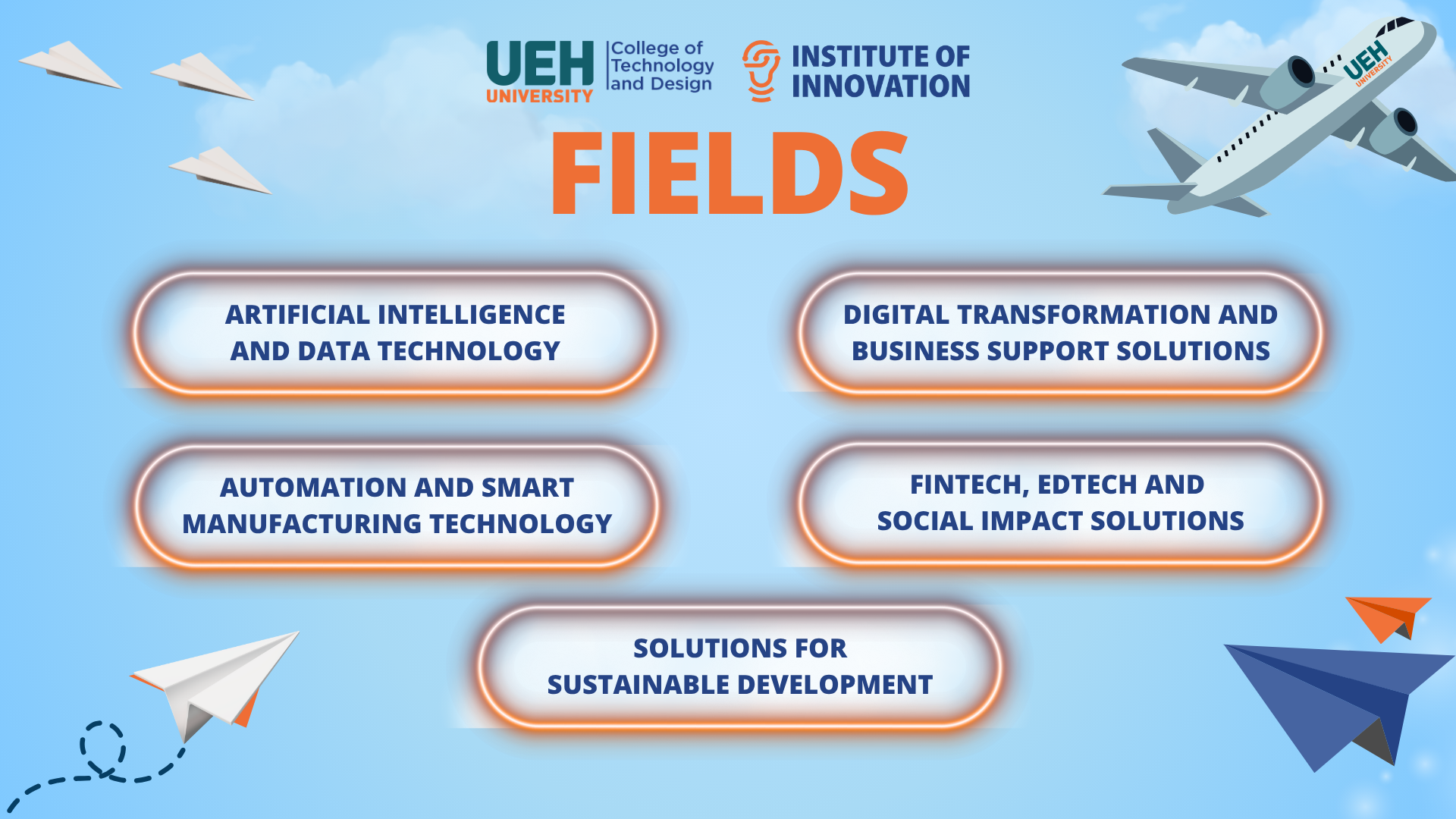 UEH UNIVERSITY College of Technology and Design

INSTITUTE OF INNOVATION

UEH UNIVERSITY

FIELDS

ARTIFICIAL INTELLIGENCE AND DATA TECHNOLOGY

DIGITAL TRANSFORMATION AND BUSINESS SUPPORT SOLUTIONS

AUTOMATION AND SMART MANUFACTURING TECHNOLOGY

FINTECH, EDTECH AND SOCIAL IMPACT SOLUTIONS

SOLUTIONS FOR SUSTAINABLE DEVELOPMENT